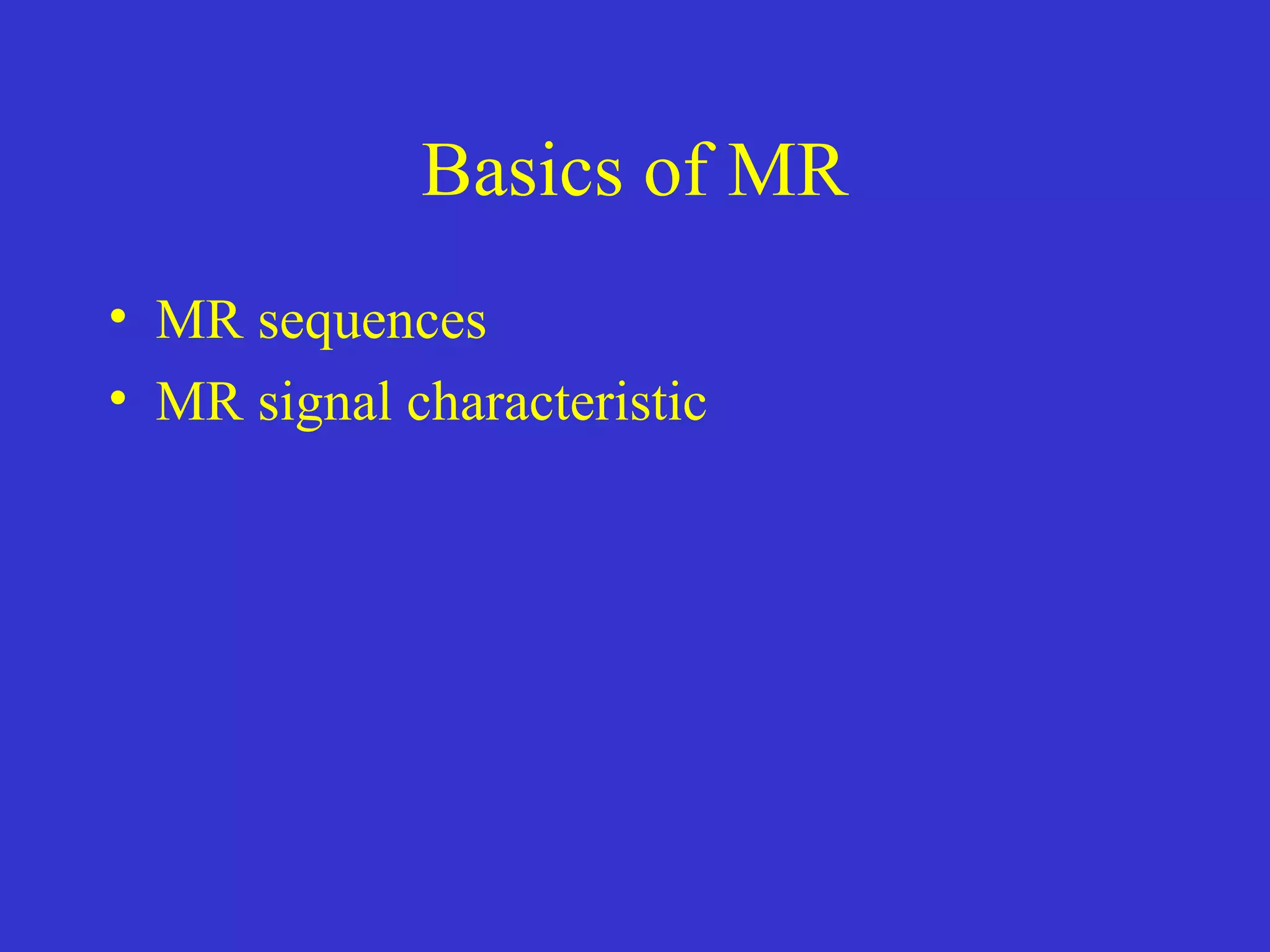 Basics of MR

• MR sequences
• MR signal characteristic